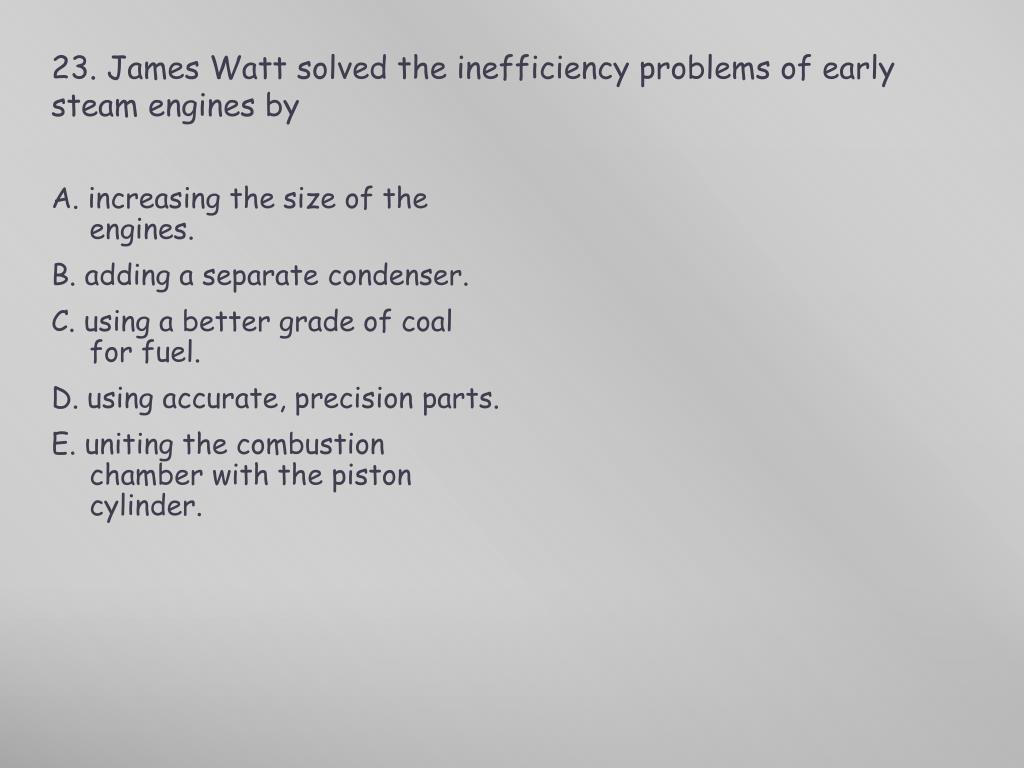 23. James Watt solved the inefficiency problems of early steam engines by

A. increasing the size of the engines.

B. adding a separate condenser.

C. using a better grade of coal for fuel.

D. using accurate, precision parts.

E. uniting the combustion chamber with the piston cylinder.